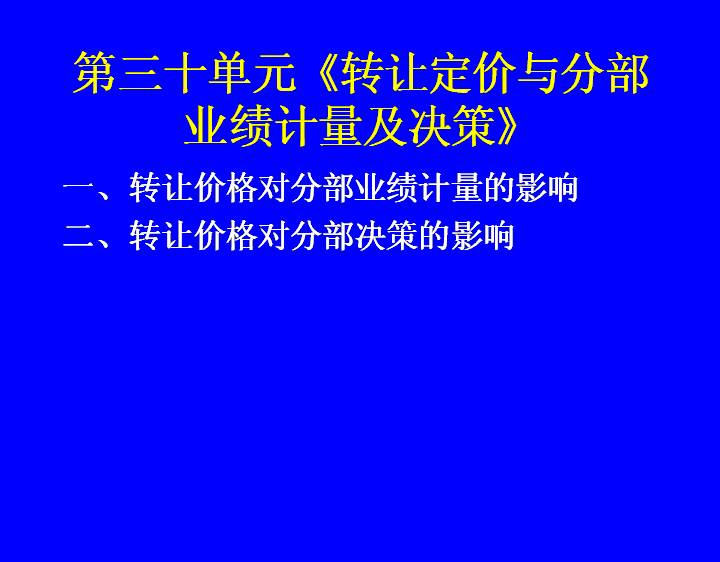 第三十单元《转让定价与分部业绩计量及决策》

一、转让价格对分部业绩计量的影响
二、转让价格对分部决策的影响